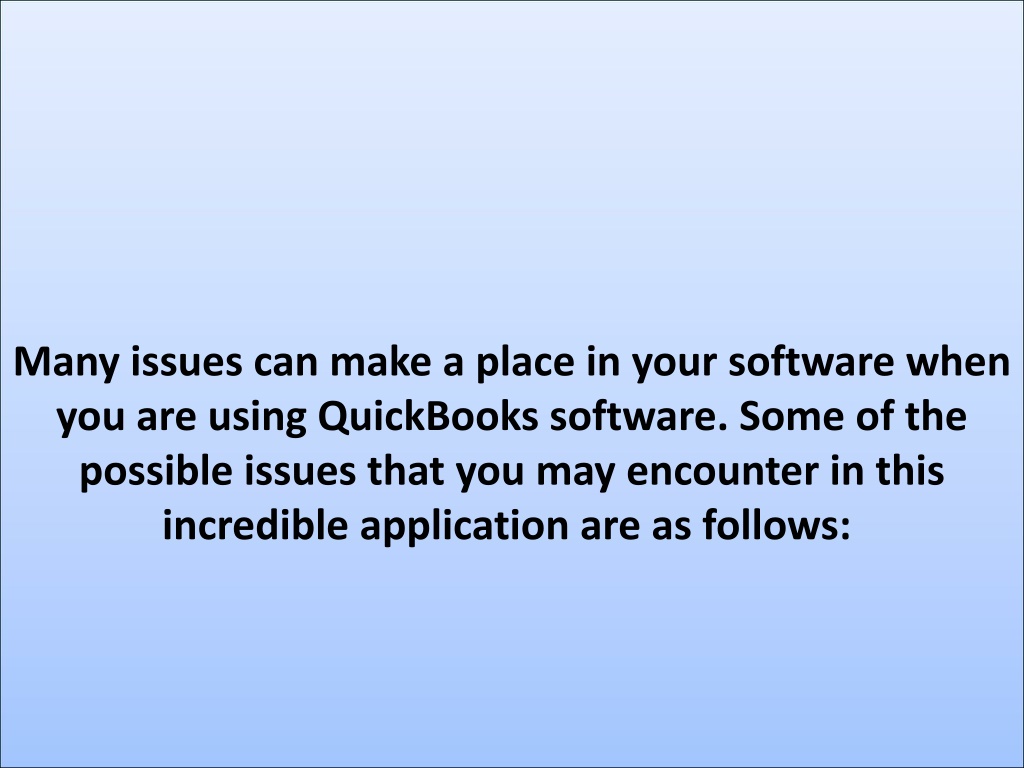 Many issues can make a place in your software when you are using QuickBooks software. Some of the possible issues that you may encounter in this incredible application are as follows: